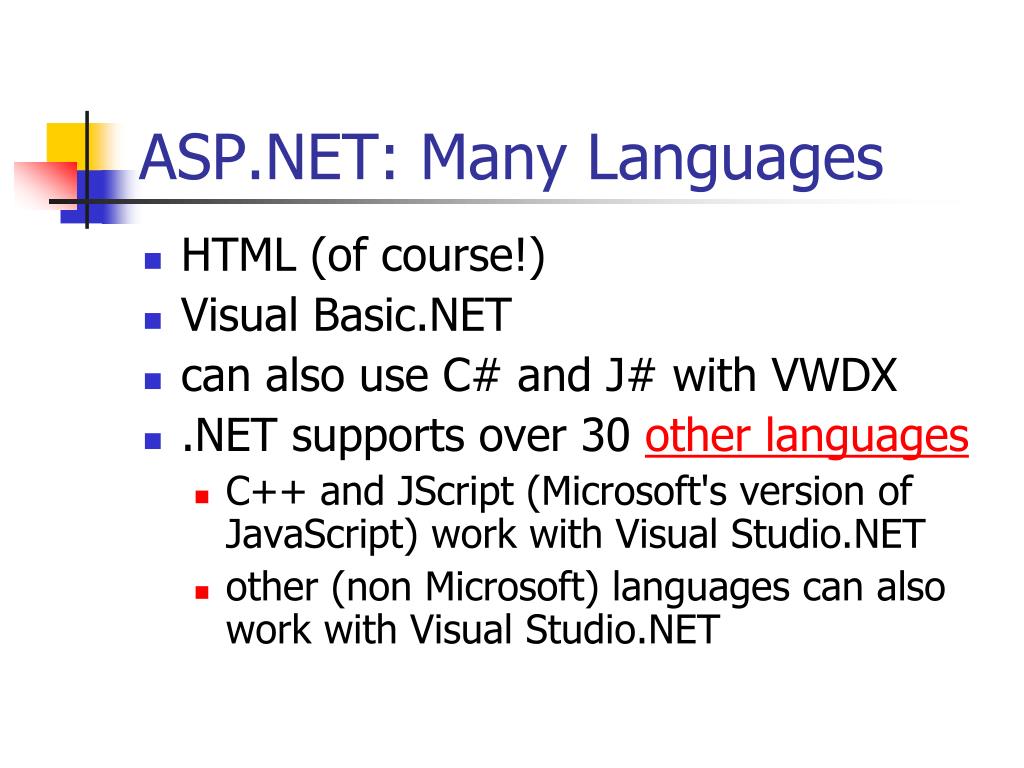 ASP.NET: Many Languages

- HTML (of course!)
- Visual Basic.NET
- can also use C# and J# with VWDX
- .NET supports over 30 other languages
  - C++ and JScript (Microsoft's version of JavaScript) work with Visual Studio.NET
  - other (non Microsoft) languages can also work with Visual Studio.NET